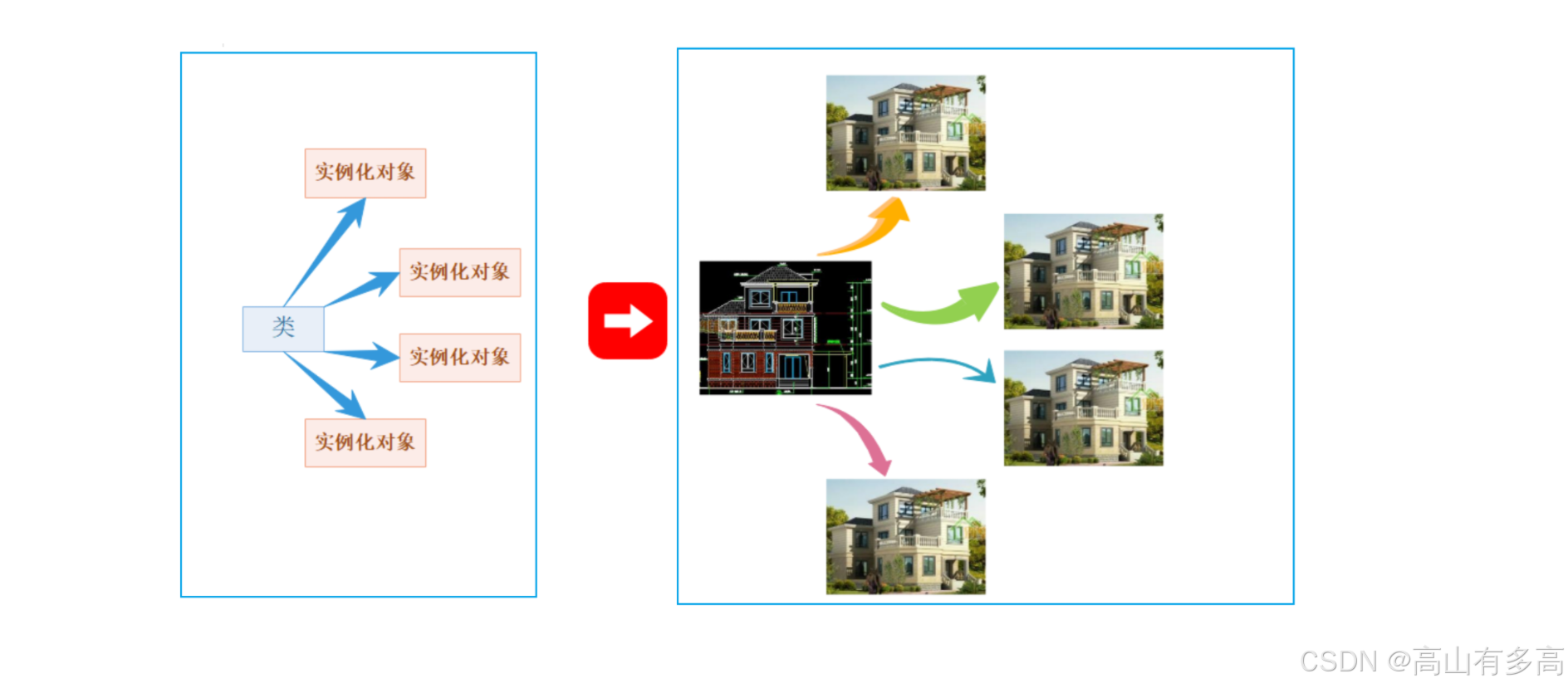 实例化对象

实例化对象

类

实例化对象

实例化对象

CSDN @高山有多高